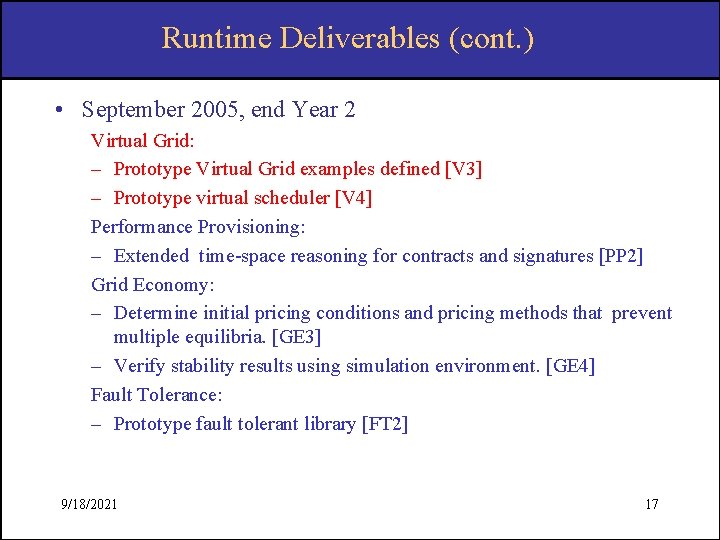 Runtime Deliverables (cont.)

• September 2005, end Year 2

Virtual Grid:

– Prototype Virtual Grid examples defined [V3]

– Prototype virtual scheduler [V4]

Performance Provisioning:

– Extended time-space reasoning for contracts and signatures [PP2]

Grid Economy:

– Determine initial pricing conditions and pricing methods that prevent multiple equilibria. [GE3]

– Verify stability results using simulation environment. [GE4]

Fault Tolerance:

– Prototype fault tolerant library [FT2]

9/18/2021

17